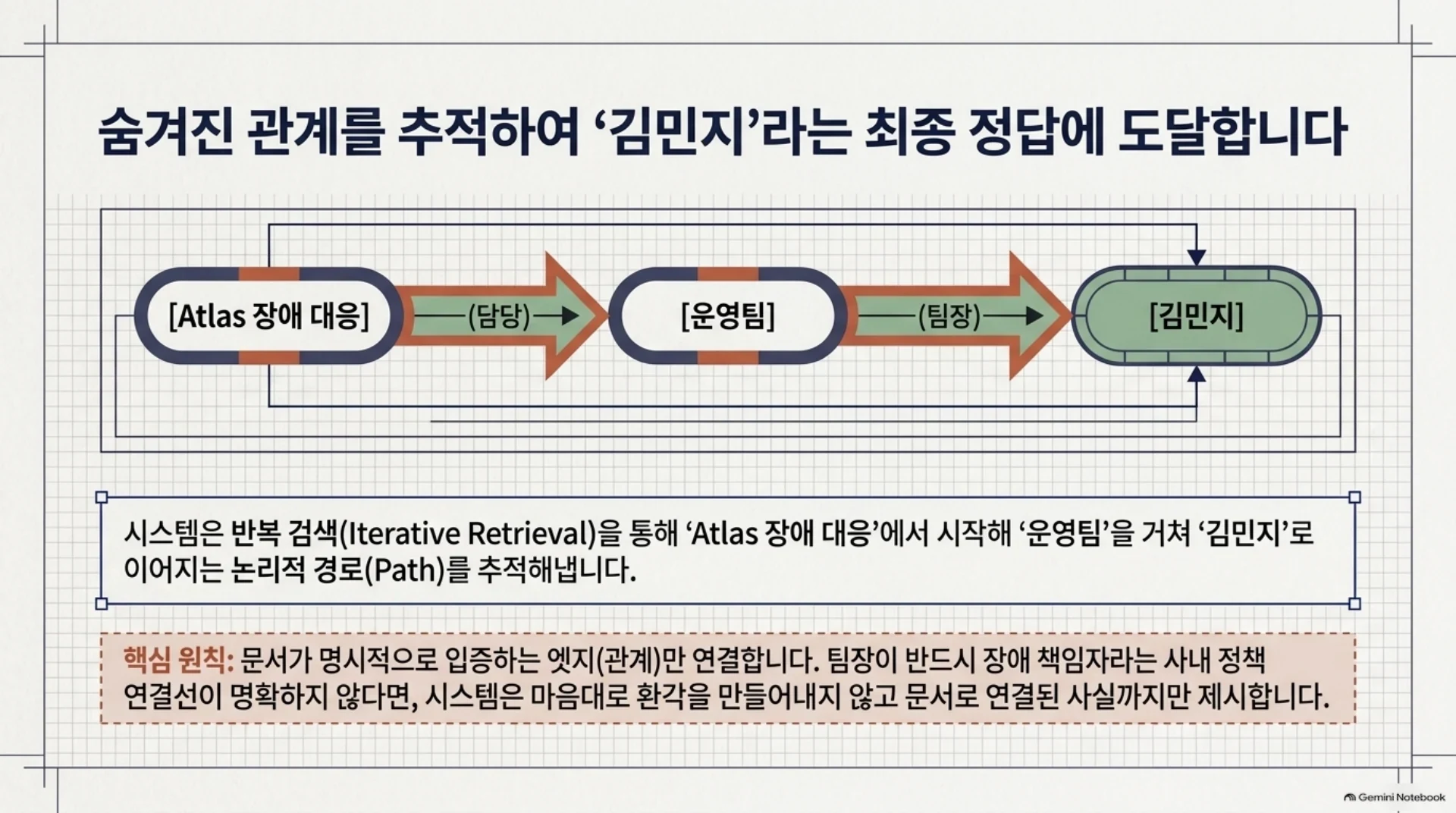 숨겨진 관계를 추적하여 '김민지'라는 최종 정답에 도달합니다

[Atlas 장애 대응]

(담당)

[운영팀]

(팀장)

[김민지]

시스템은 반복 검색(Iterative Retrieval)을 통해 'Atlas 장애 대응'에서 시작해 '운영팀'을 거쳐 '김민지'로 이어지는 논리적 경로(Path)를 추적해냅니다.

핵심 원칙: 문서가 명시적으로 입증하는 엣지(관계)만 연결합니다. 팀장이 반드시 장애 책임자라는 사내 정책 연결선이 명확하지 않다면, 시스템은 마음대로 환각을 만들어내지 않고 문서로 연결된 사실까지만 제시합니다.

Gemini Notebook